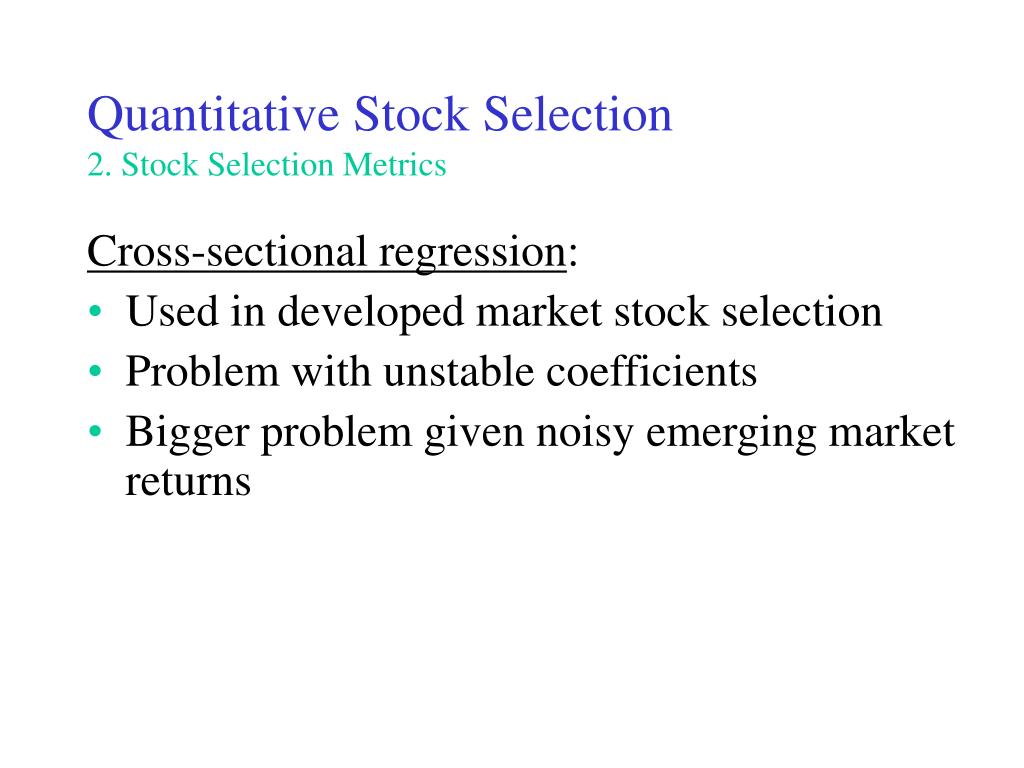 Quantitative Stock Selection
2. Stock Selection Metrics

Cross-sectional regression:
• Used in developed market stock selection
• Problem with unstable coefficients
• Bigger problem given noisy emerging market returns